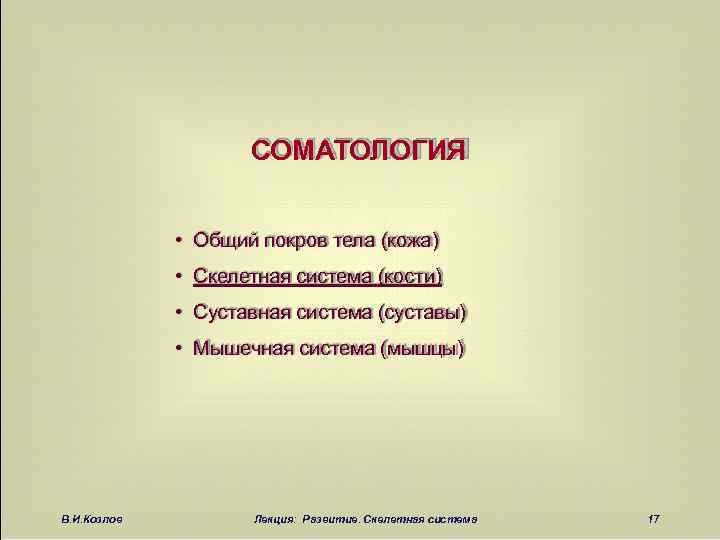 СОМАТОЛОГИЯ

• Общий покров тела (кожа)
• Скелетная система (кости)
• Суставная система (суставы)
• Мышечная система (мышцы)

В.И.Козлов

Лекция: Развитие. Скелетная система

17